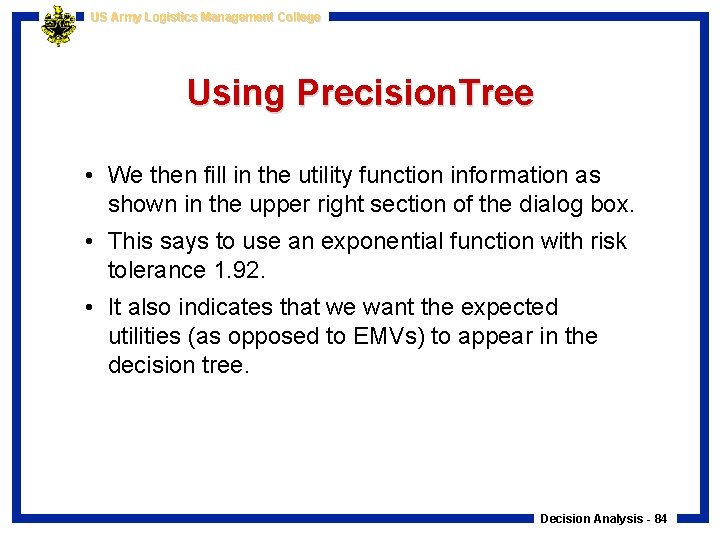 US Army Logistics Management College

Using PrecisionTree

• We then fill in the utility function information as shown in the upper right section of the dialog box.

• This says to use an exponential function with risk tolerance 1.92.

• It also indicates that we want the expected utilities (as opposed to EMVs) to appear in the decision tree.

Decision Analysis - 84